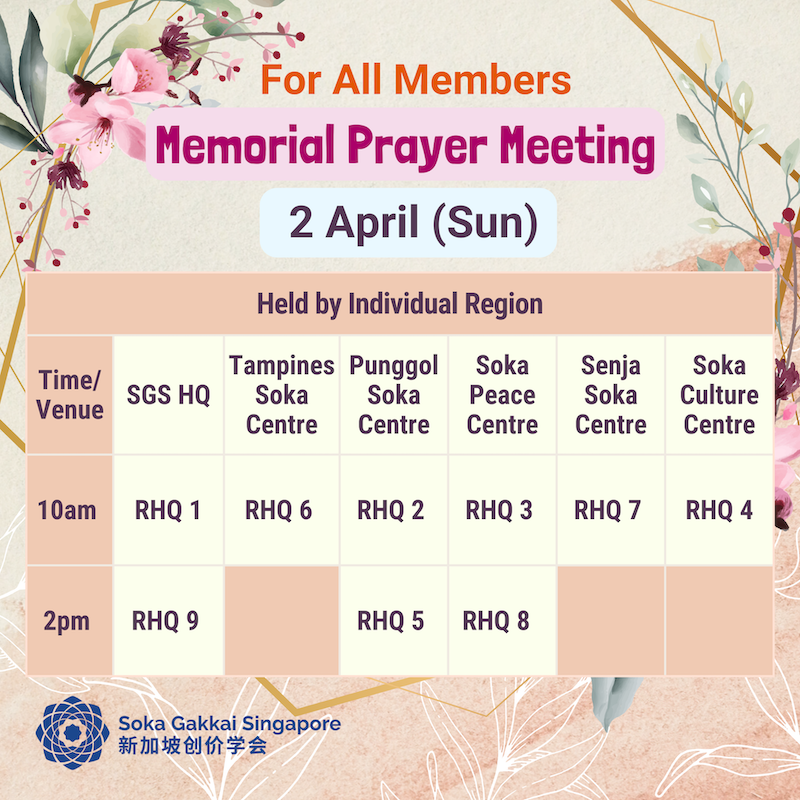 For All Members

Memorial Prayer Meeting

2 April (Sun)

Held by Individual Region

| Time/ Venue | SGS HQ | Tampines Soka Centre | Punggol Soka Centre | Soka Peace Centre | Senja Soka Centre | Soka Culture Centre |
|---|---|---|---|---|---|---|
| 10am | RHQ 1 | RHQ 6 | RHQ 2 | RHQ 3 | RHQ 7 | RHQ 4 |
| 2pm | RHQ 9 | | RHQ 5 | RHQ 8 | | |

Soka Gakkai Singapore
新加坡创价学会